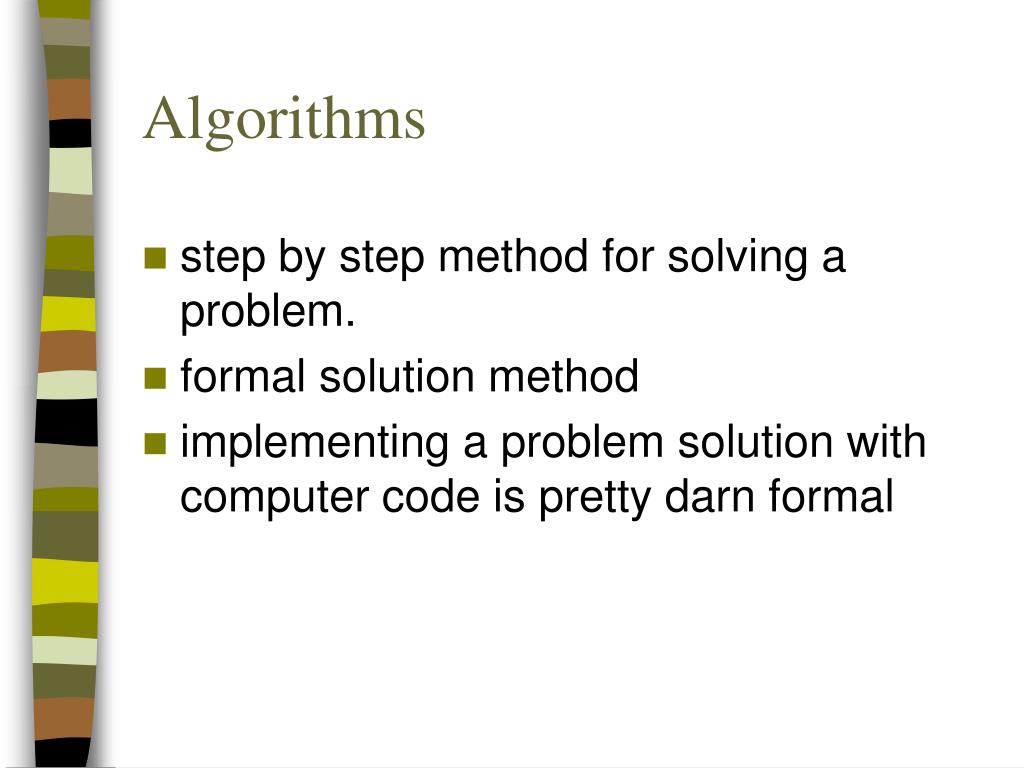 Algorithms

- step by step method for solving a problem.
- formal solution method
- implementing a problem solution with computer code is pretty darn formal